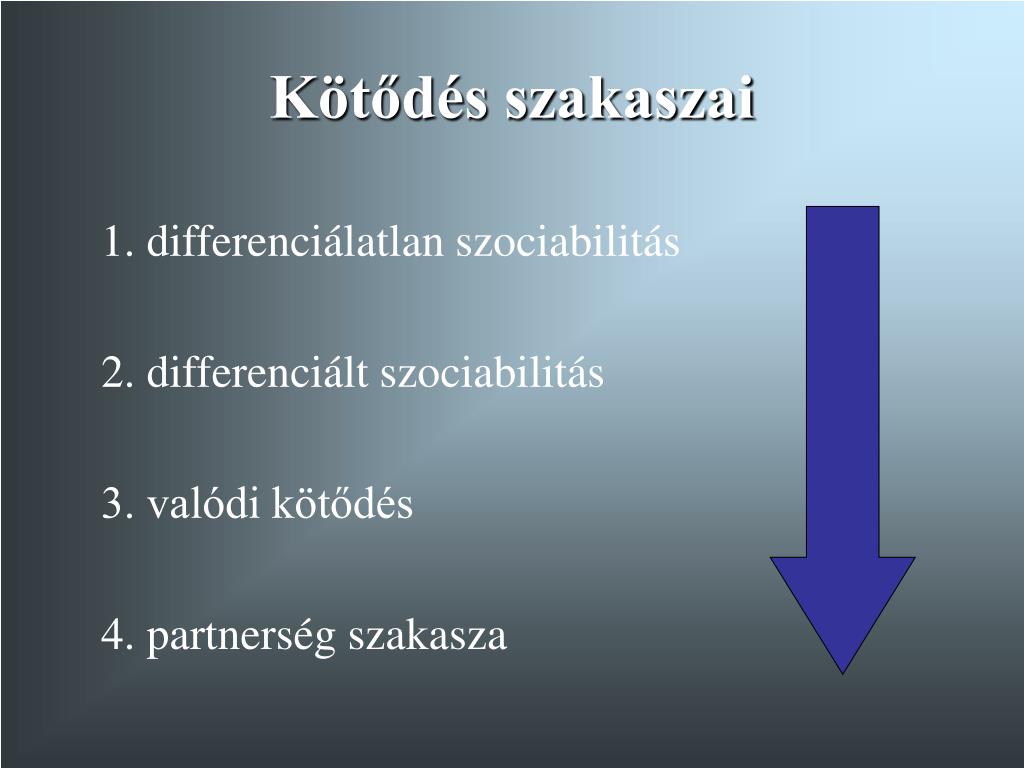 Kötődés szakaszai

1. differenciálatlan szociabilitás

2. differenciált szociabilitás

3. valódi kötődés

4. partnerség szakasza